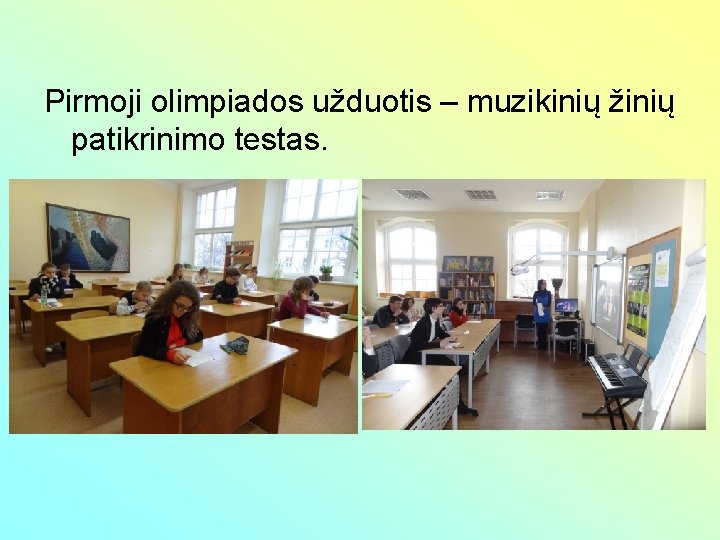 Pirmoji olimpiados užduotis – muzikinių žinių patikrinimo testas.